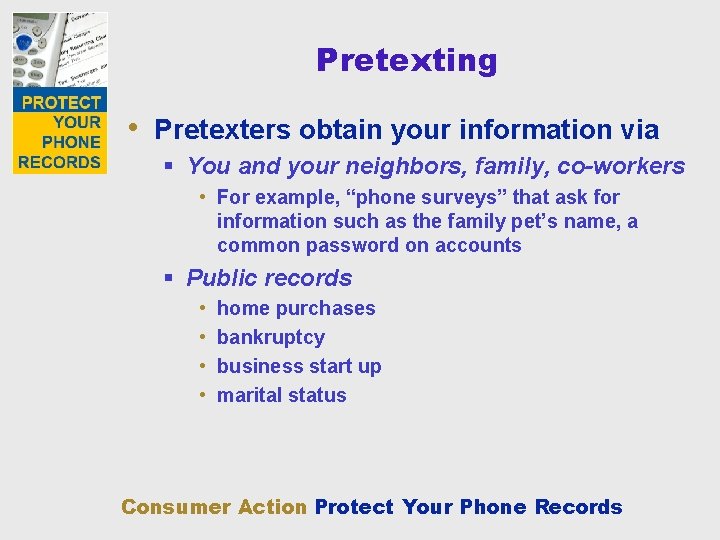 PROTECT YOUR PHONE RECORDS

Pretexting

• Pretexters obtain your information via
  ▪ You and your neighbors, family, co-workers
    • For example, “phone surveys” that ask for information such as the family pet’s name, a common password on accounts
  ▪ Public records
    • home purchases
    • bankruptcy
    • business start up
    • marital status

Consumer Action Protect Your Phone Records